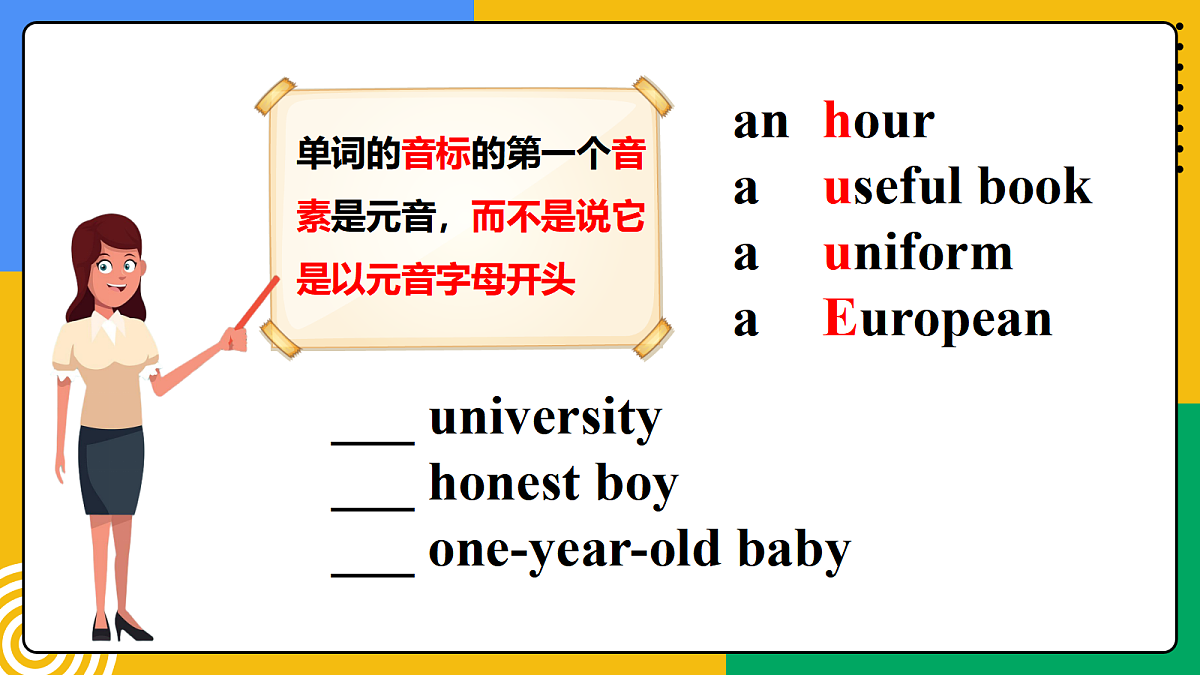 单词的音标的第一个音素是元音，而不是说它是以元音字母开头

an hour
a useful book
a uniform
a European

___ university
___ honest boy
___ one-year-old baby